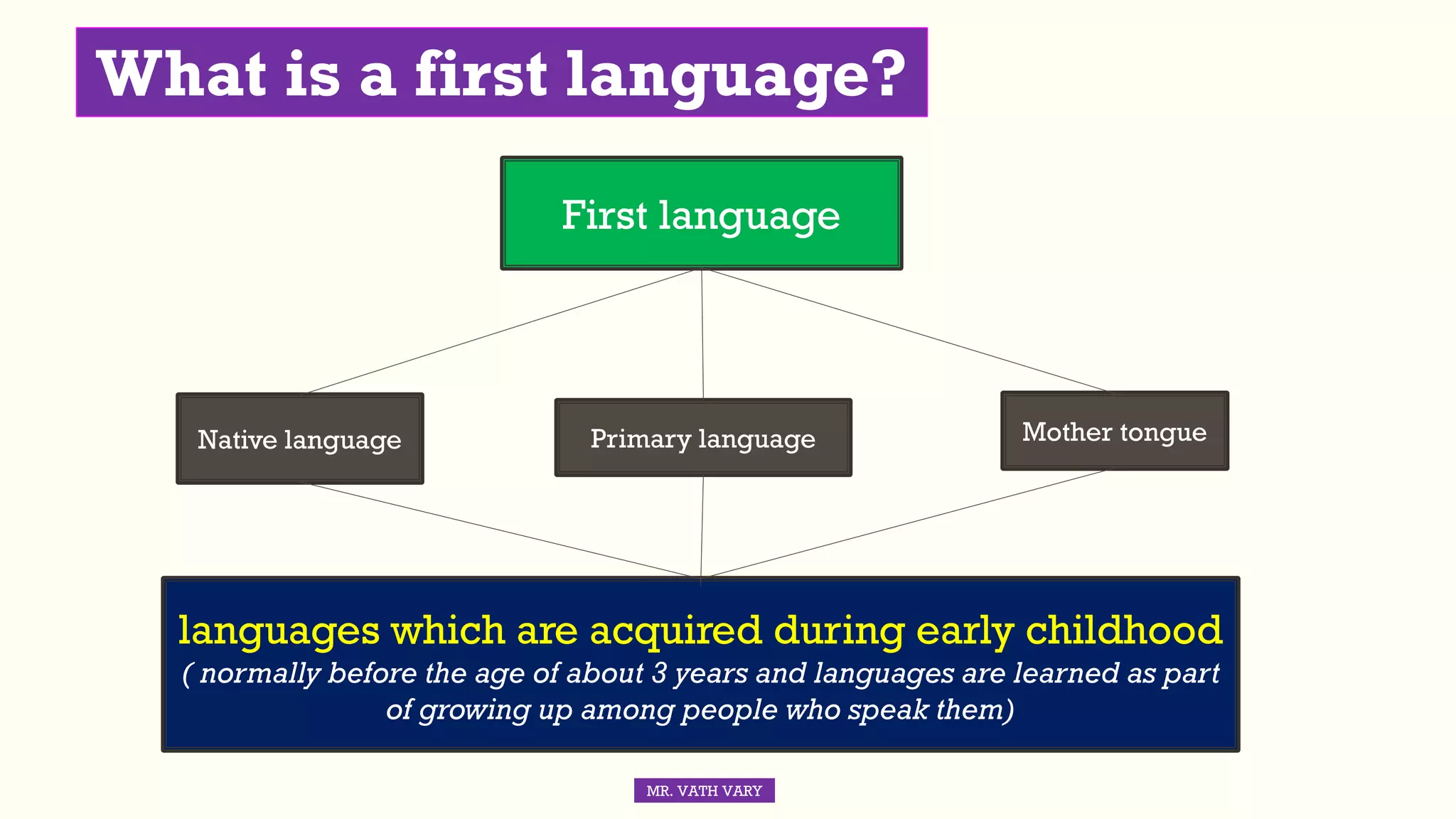 What is a first language?

First language

Native language

Primary language

Mother tongue

languages which are acquired during early childhood
( normally before the age of about 3 years and languages are learned as part of growing up among people who speak them)

MR. VATH VARY